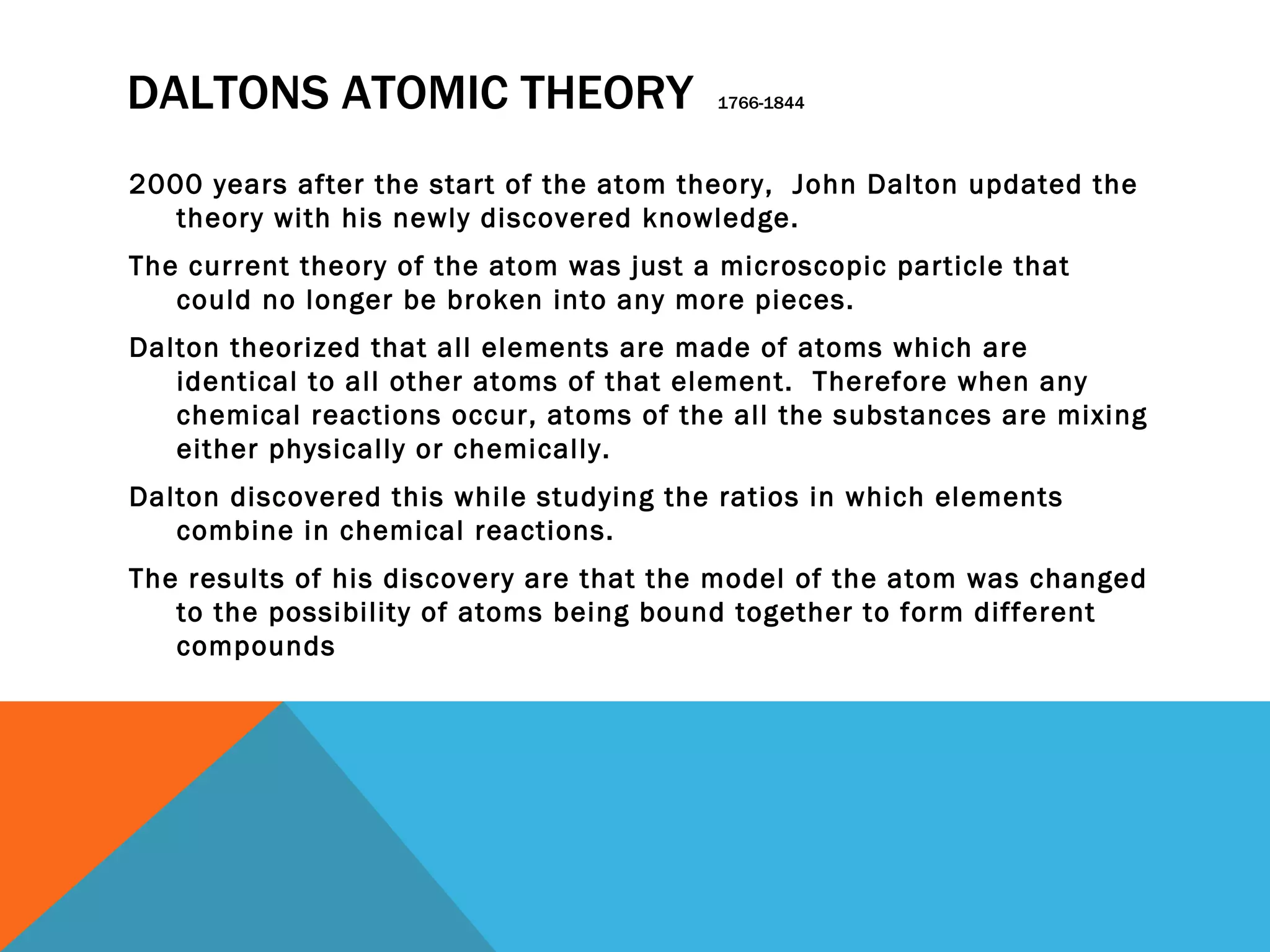 DALTONS ATOMIC THEORY 1766-1844

2000 years after the start of the atom theory, John Dalton updated the theory with his newly discovered knowledge.

The current theory of the atom was just a microscopic particle that could no longer be broken into any more pieces.

Dalton theorized that all elements are made of atoms which are identical to all other atoms of that element. Therefore when any chemical reactions occur, atoms of the all the substances are mixing either physically or chemically.

Dalton discovered this while studying the ratios in which elements combine in chemical reactions.

The results of his discovery are that the model of the atom was changed to the possibility of atoms being bound together to form different compounds